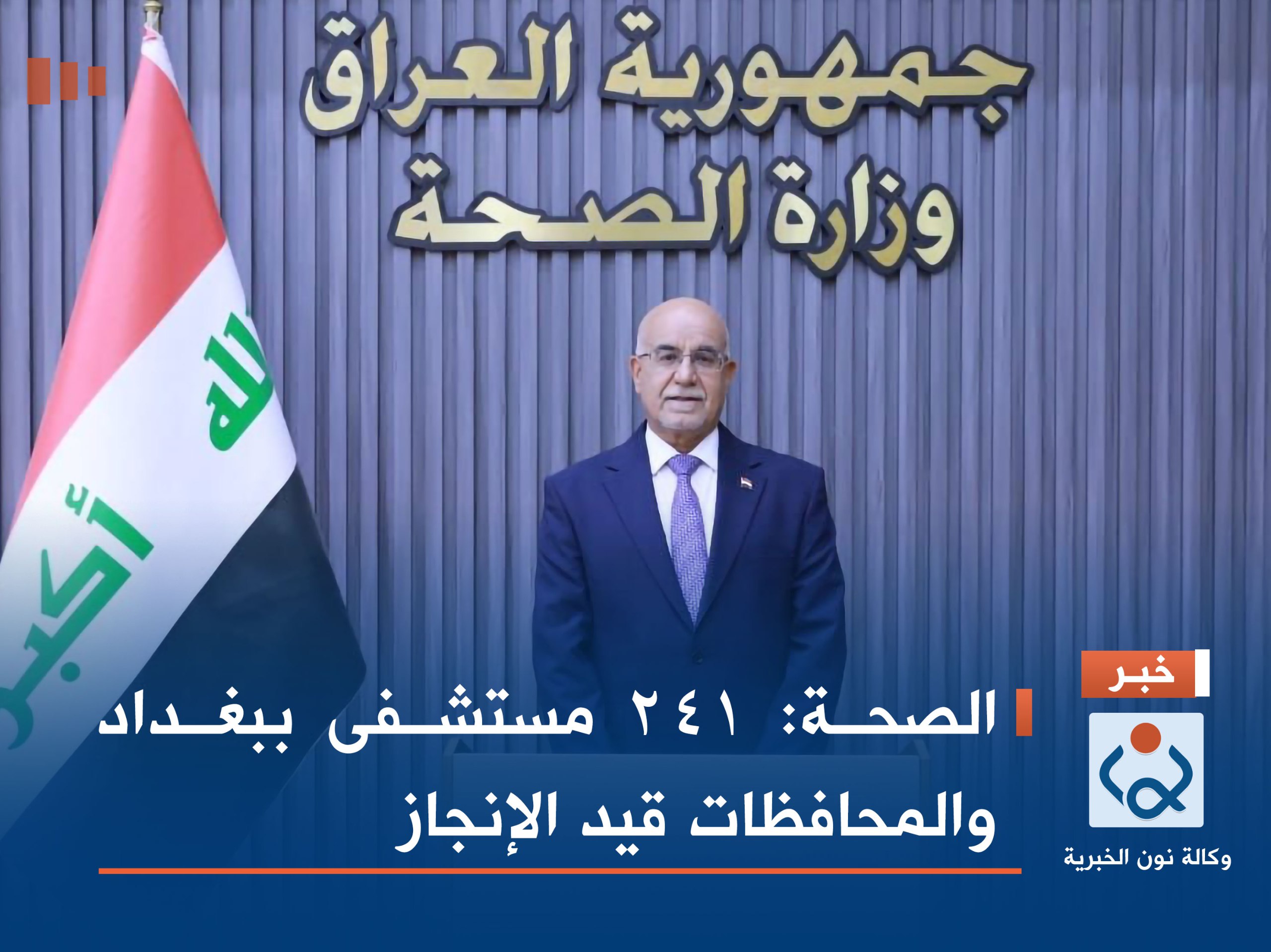 جمهورية العراق
وزارة الصحة

الله أكبر

خبر

الصحة: ٢٤١ مستشفى ببغداد والمحافظات قيد الإنجاز

وكالة نون الخبرية